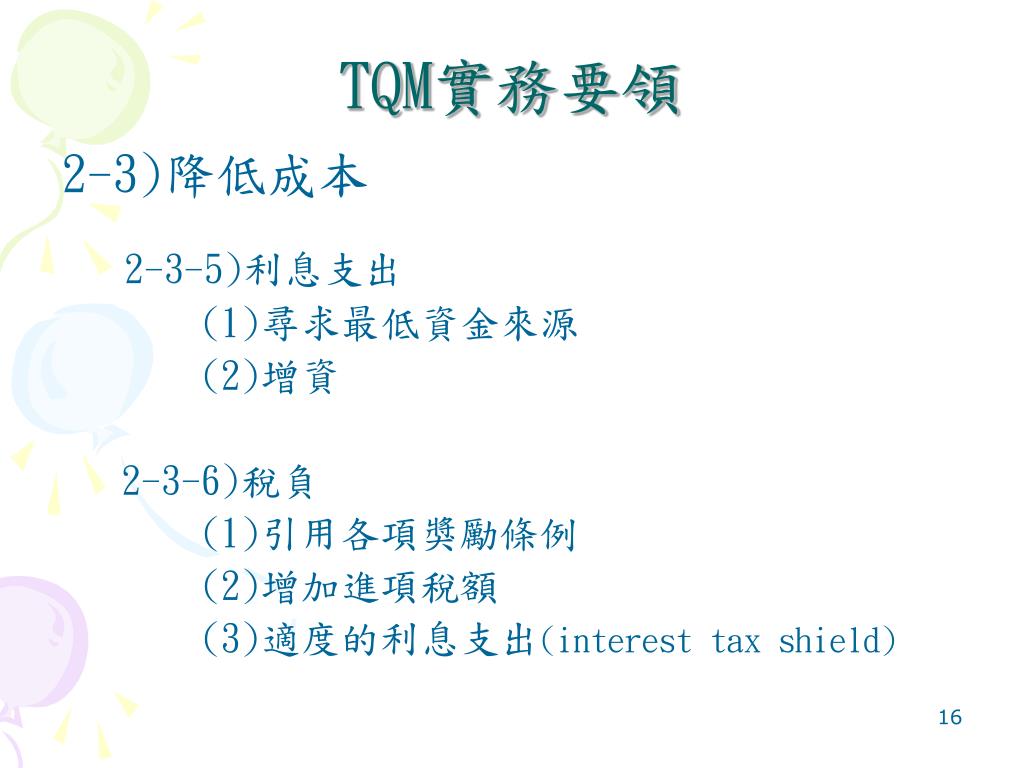 TQM實務要領

2-3)降低成本

2-3-5)利息支出
(1)尋求最低資金來源
(2)增資

2-3-6)稅負
(1)引用各項獎勵條例
(2)增加進項稅額
(3)適度的利息支出(interest tax shield)

16